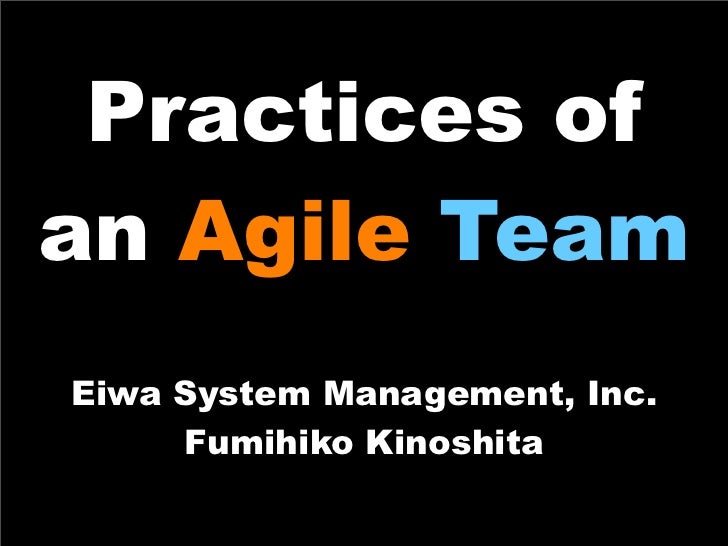 Practices of an Agile Team

Eiwa System Management, Inc.
Fumihiko Kinoshita